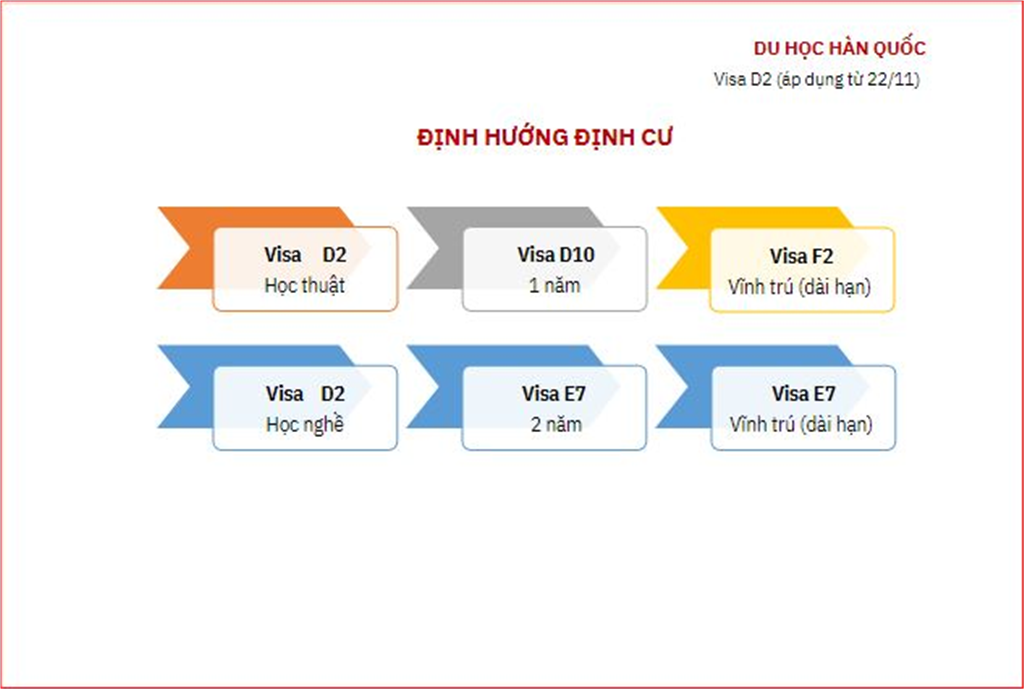 DU HỌC HÀN QUỐC
Visa D2 (áp dụng từ 22/11)

ĐỊNH HƯỚNG ĐỊNH CƯ

Visa D2
Học thuật

Visa D10
1 năm

Visa F2
Vĩnh trú (dài hạn)

Visa D2
Học nghề

Visa E7
2 năm

Visa E7
Vĩnh trú (dài hạn)